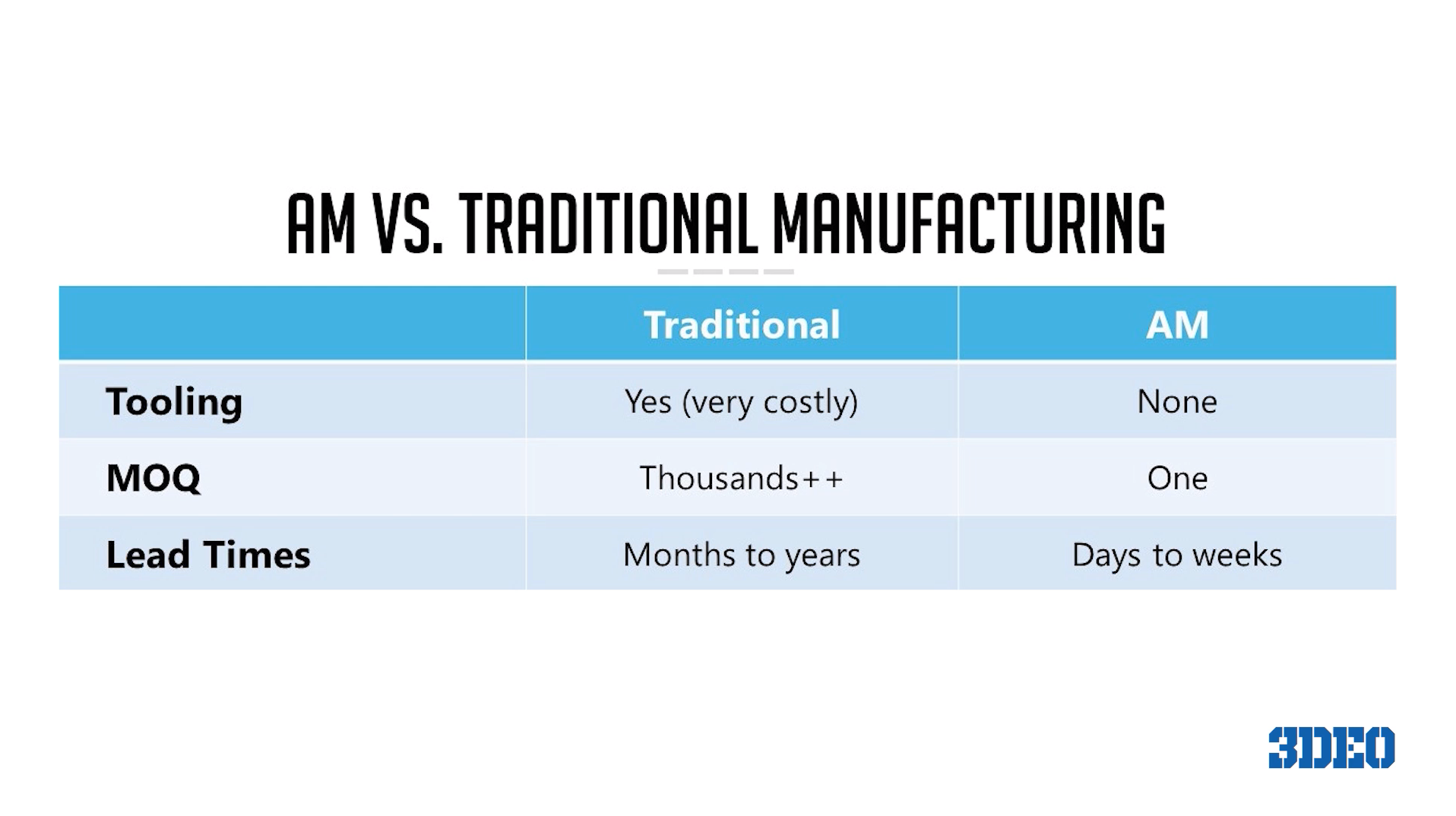 AM VS. TRADITIONAL MANUFACTURING

| | Traditional | AM |
|---|---|---|
| Tooling | Yes (very costly) | None |
| MOQ | Thousands++ | One |
| Lead Times | Months to years | Days to weeks |

3DEO